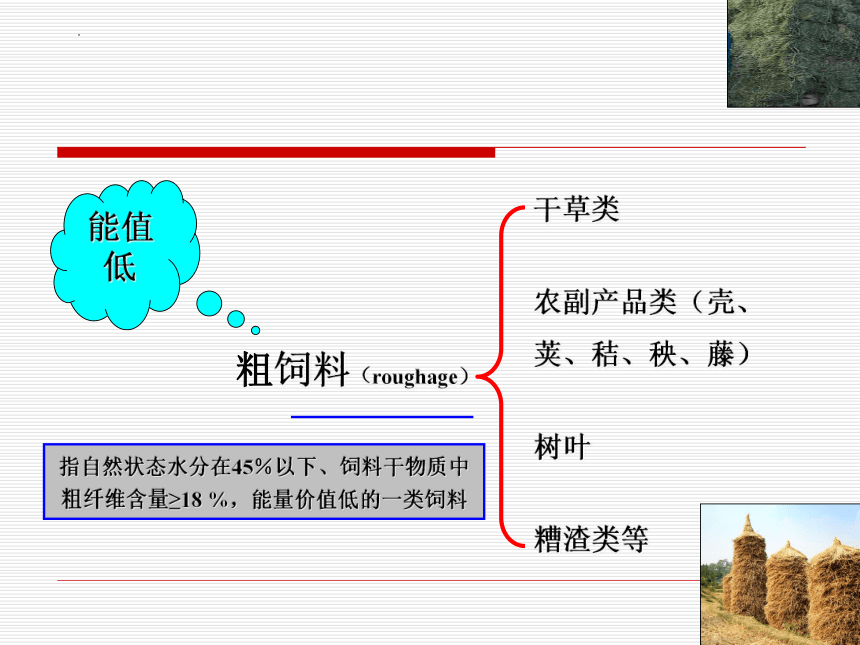 能值低

粗饲料（roughage）

指自然状态水分在45%以下、饲料干物质中粗纤维含量≥18 %，能量价值低的一类饲料

干草类

农副产品类（壳、荚、秸、秧、藤）

树叶

糟渣类等